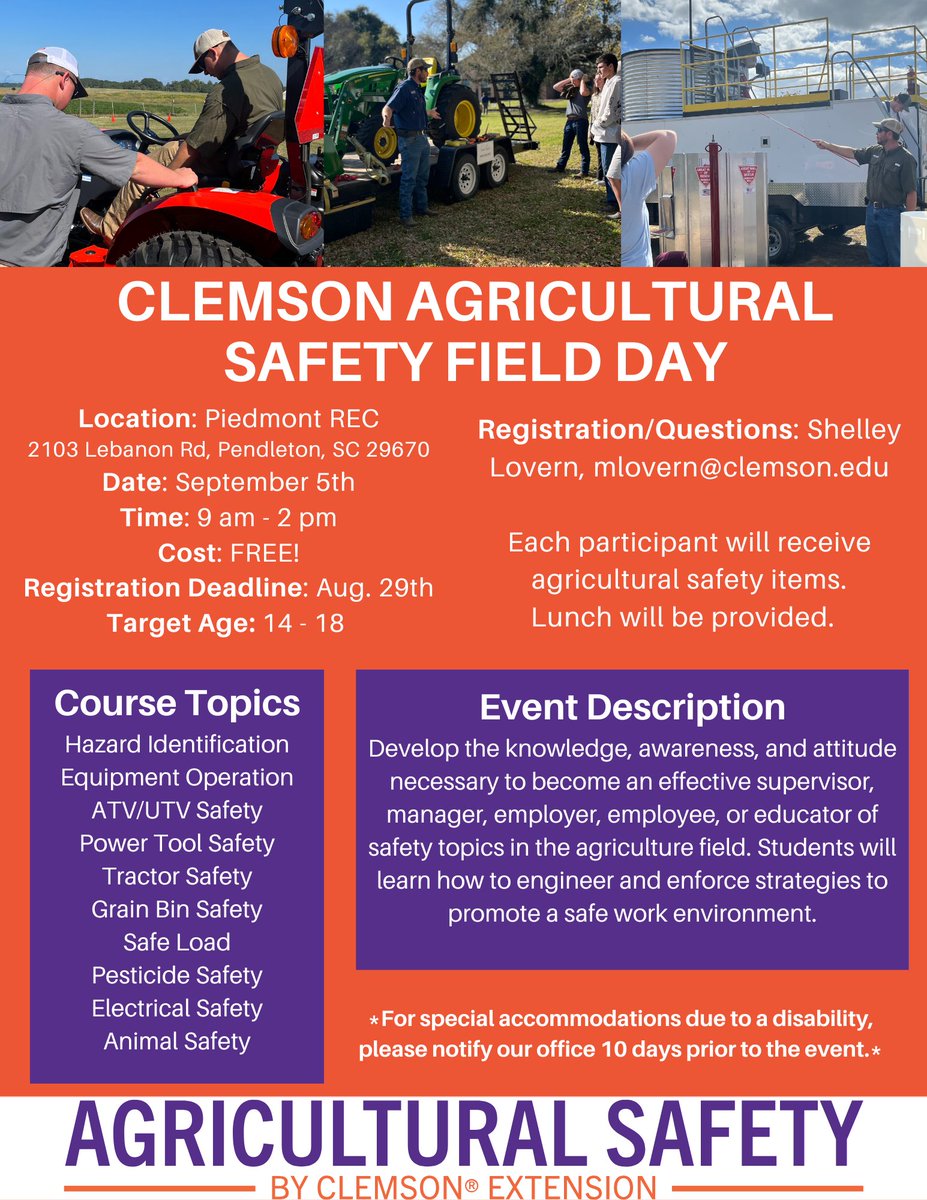 CLEMSON AGRICULTURAL SAFETY FIELD DAY

Location: Piedmont REC
2103 Lebanon Rd, Pendleton, SC 29670
Date: September 5th
Time: 9 am - 2 pm
Cost: FREE!
Registration Deadline: Aug. 29th
Target Age: 14 - 18

Registration/Questions: Shelley Lovern, mlovern@clemson.edu

Each participant will receive agricultural safety items. Lunch will be provided.

Course Topics
Hazard Identification
Equipment Operation
ATV/UTV Safety
Power Tool Safety
Tractor Safety
Grain Bin Safety
Safe Load
Pesticide Safety
Electrical Safety
Animal Safety

Event Description
Develop the knowledge, awareness, and attitude necessary to become an effective supervisor, manager, employer, employee, or educator of safety topics in the agriculture field. Students will learn how to engineer and enforce strategies to promote a safe work environment.

*For special accommodations due to a disability, please notify our office 10 days prior to the event.*

AGRICULTURAL SAFETY
BY CLEMSON® EXTENSION